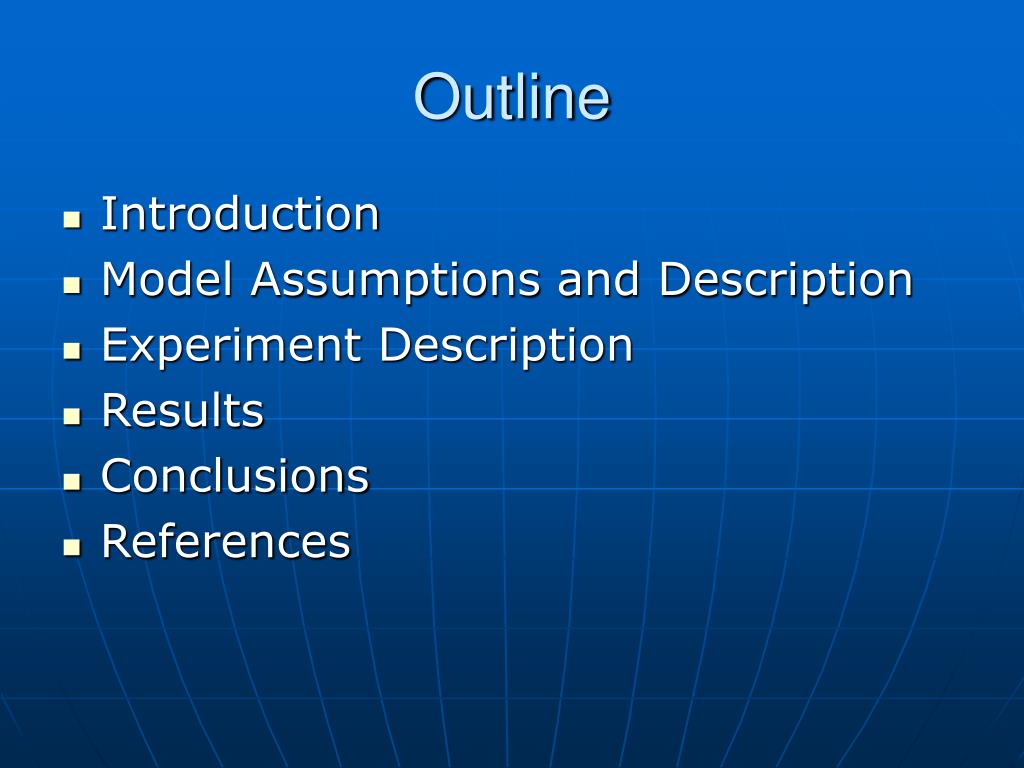 Outline

- Introduction
- Model Assumptions and Description
- Experiment Description
- Results
- Conclusions
- References